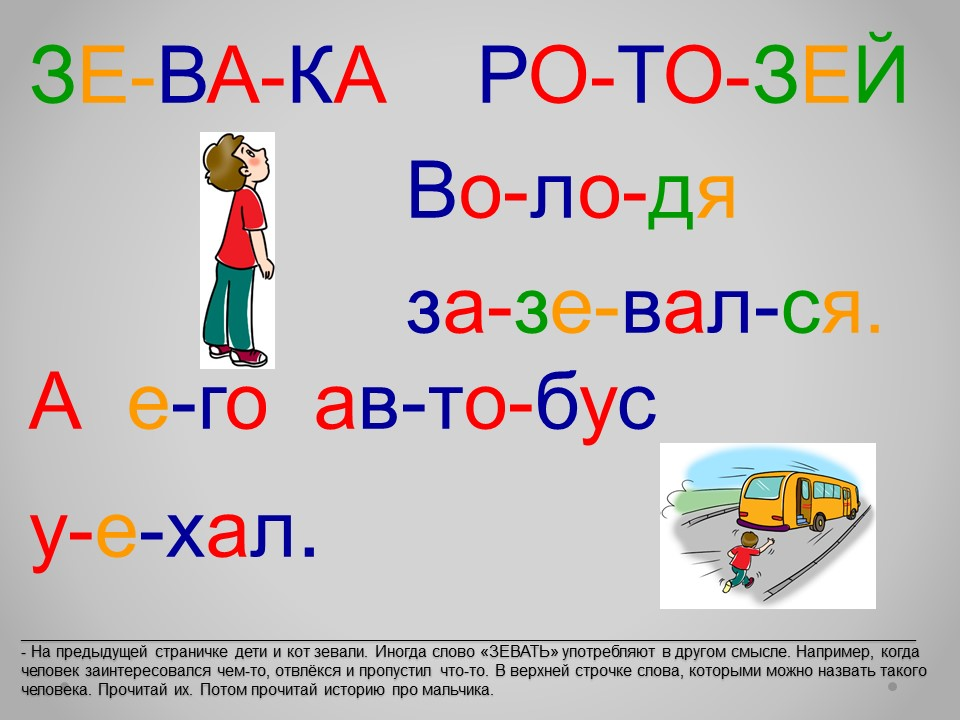 ЗЕ-ВА-КА РО-ТО-ЗЕЙ

Во-ло-дя

за-зе-вал-ся.

А е-го ав-то-бус

у-е-хал.

- На предыдущей страничке дети и кот зевали. Иногда слово «ЗЕВАТЬ» употребляют в другом смысле. Например, когда человек заинтересовался чем-то, отвлёкся и пропустил что-то. В верхней строчке слова, которыми можно назвать такого человека. Прочитай их. Потом прочитай историю про мальчика.